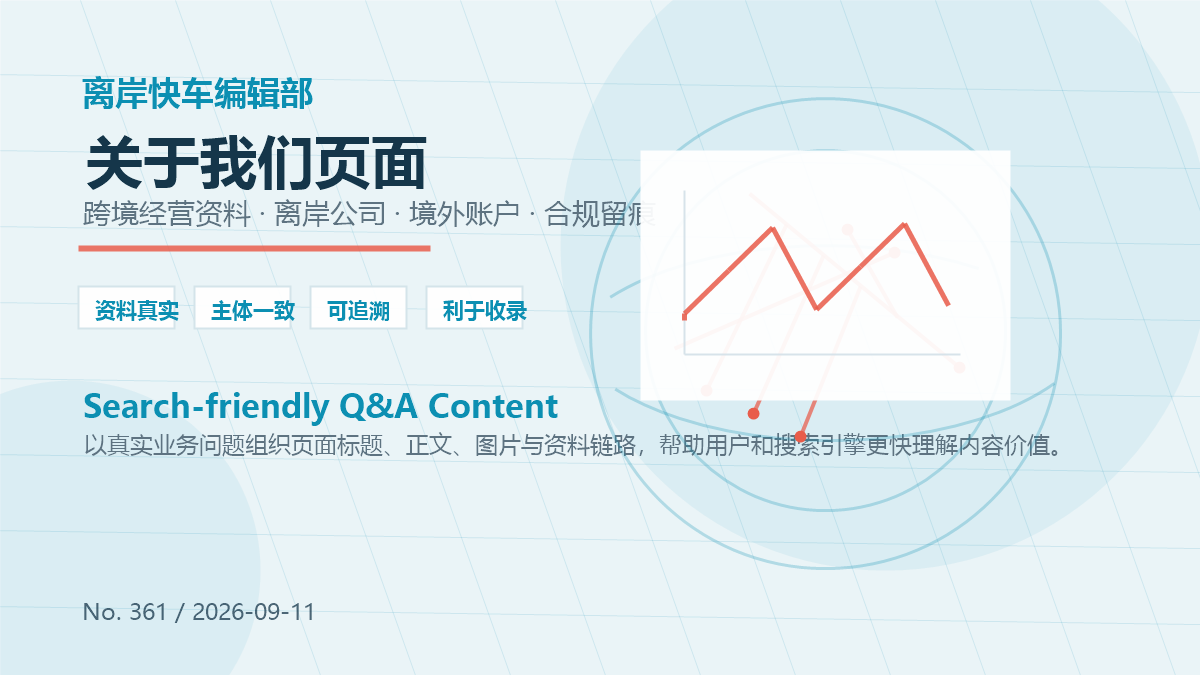 离岸快车编辑部

关于我们页面

跨境经营资料 · 离岸公司 · 境外账户 · 合规留痕

资料真实 主体一致 可追溯 利于收录

Search-friendly Q&A Content

以真实业务问题组织页面标题、正文、图片与资料链路，帮助用户和搜索引擎更快理解内容价值。

No. 361 / 2026-09-11